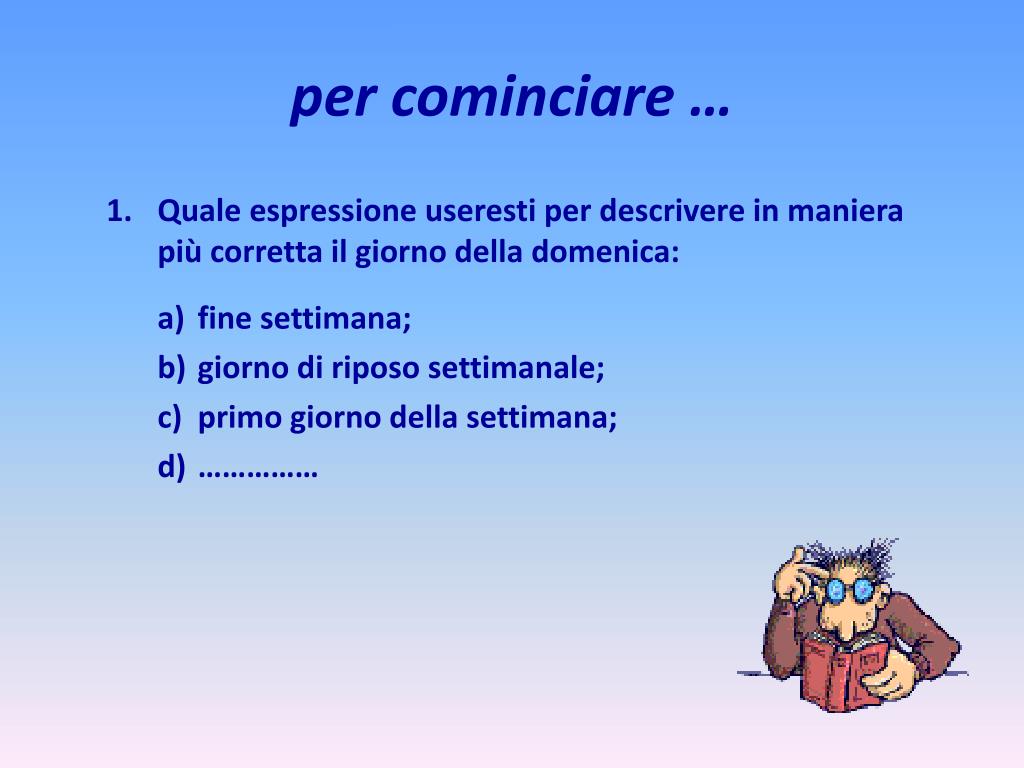 per cominciare …

1. Quale espressione useresti per descrivere in maniera più corretta il giorno della domenica:

a) fine settimana;
b) giorno di riposo settimanale;
c) primo giorno della settimana;
d) ……………